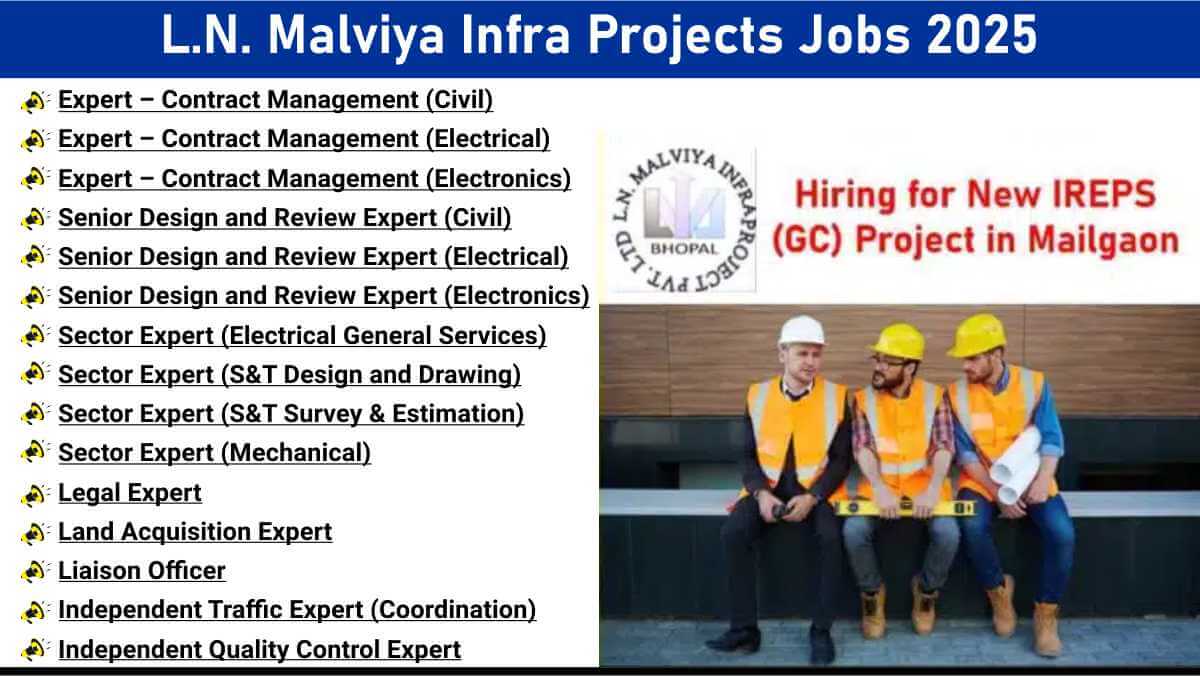 L.N. Malviya Infra Projects Jobs 2025

Expert – Contract Management (Civil)
Expert – Contract Management (Electrical)
Expert – Contract Management (Electronics)
Senior Design and Review Expert (Civil)
Senior Design and Review Expert (Electrical)
Senior Design and Review Expert (Electronics)
Sector Expert (Electrical General Services)
Sector Expert (S&T Design and Drawing)
Sector Expert (S&T Survey & Estimation)
Sector Expert (Mechanical)
Legal Expert
Land Acquisition Expert
Liaison Officer
Independent Traffic Expert (Coordination)
Independent Quality Control Expert

L.N. MALVIYA INFRAPROJECT PVT. LTD
BHOPAL

Hiring for New IREPS (GC) Project in Mailgaon